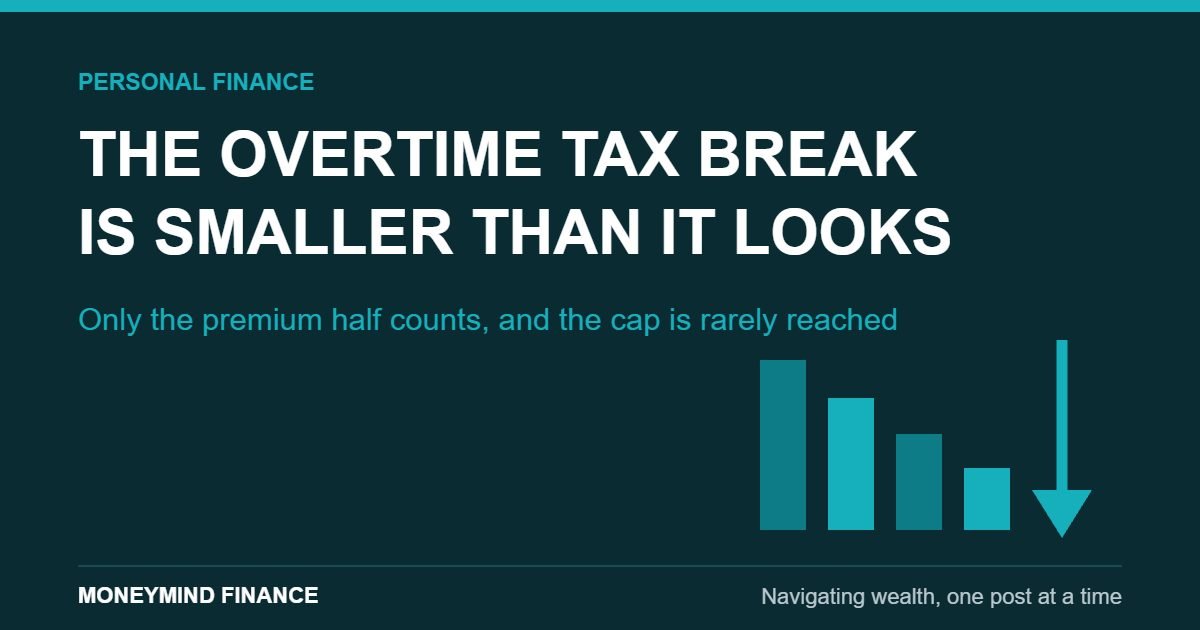 PERSONAL FINANCE

THE OVERTIME TAX BREAK IS SMALLER THAN IT LOOKS

Only the premium half counts, and the cap is rarely reached

MONEYMIND FINANCE

Navigating wealth, one post at a time